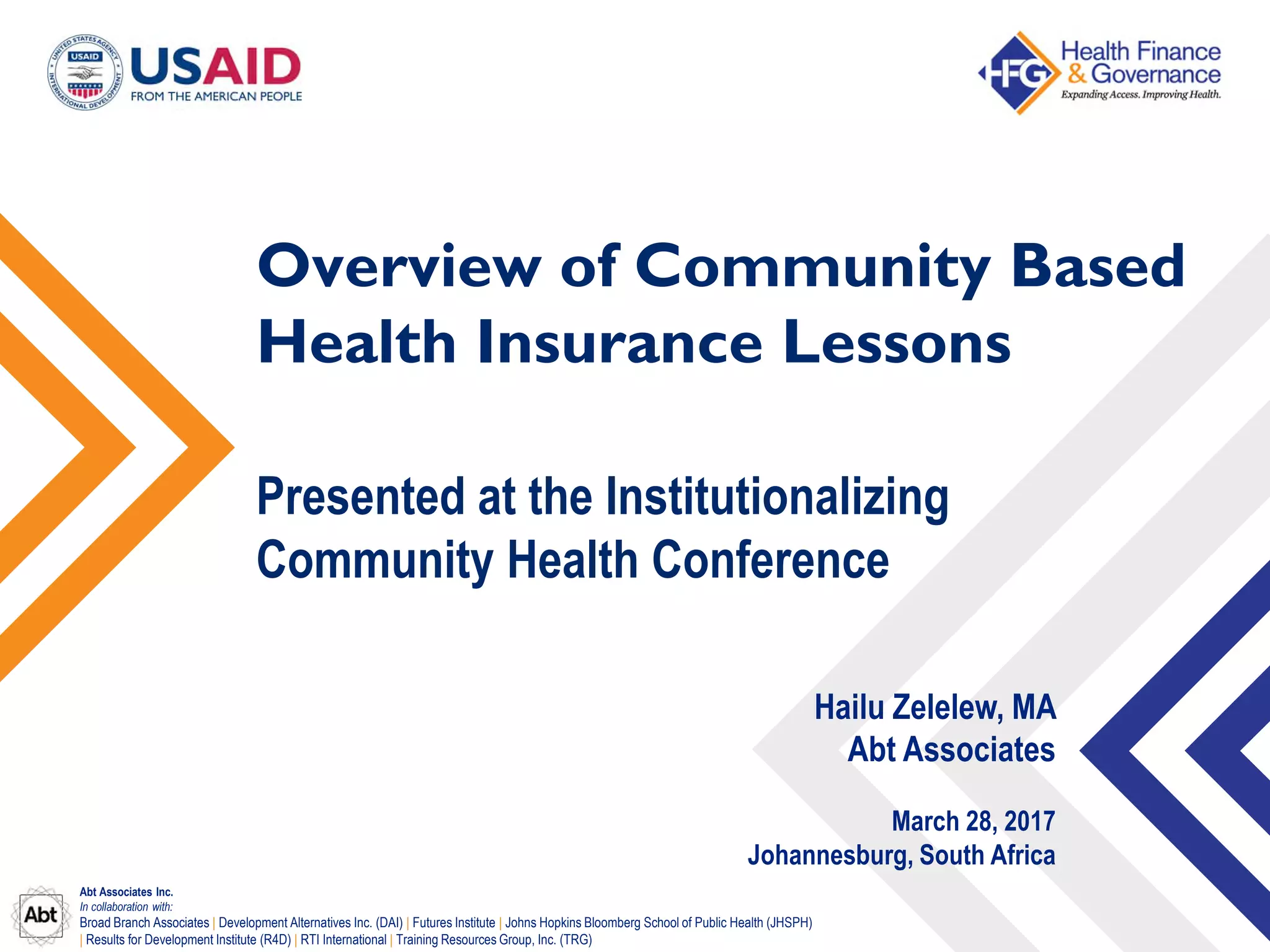 UNITED STATES AGENCY INTERNATIONAL DEVELOPMENT USAID

USAID
FROM THE AMERICAN PEOPLE

HFG Health Finance & Governance
Expanding Access. Improving Health.

Overview of Community Based Health Insurance Lessons

Presented at the Institutionalizing Community Health Conference

Hailu Zelelew, MA
Abt Associates

March 28, 2017
Johannesburg, South Africa

Abt

Abt Associates Inc.
In collaboration with:
Broad Branch Associates | Development Alternatives Inc. (DAI) | Futures Institute | Johns Hopkins Bloomberg School of Public Health (JHSPH) | Results for Development Institute (R4D) | RTI International | Training Resources Group, Inc. (TRG)